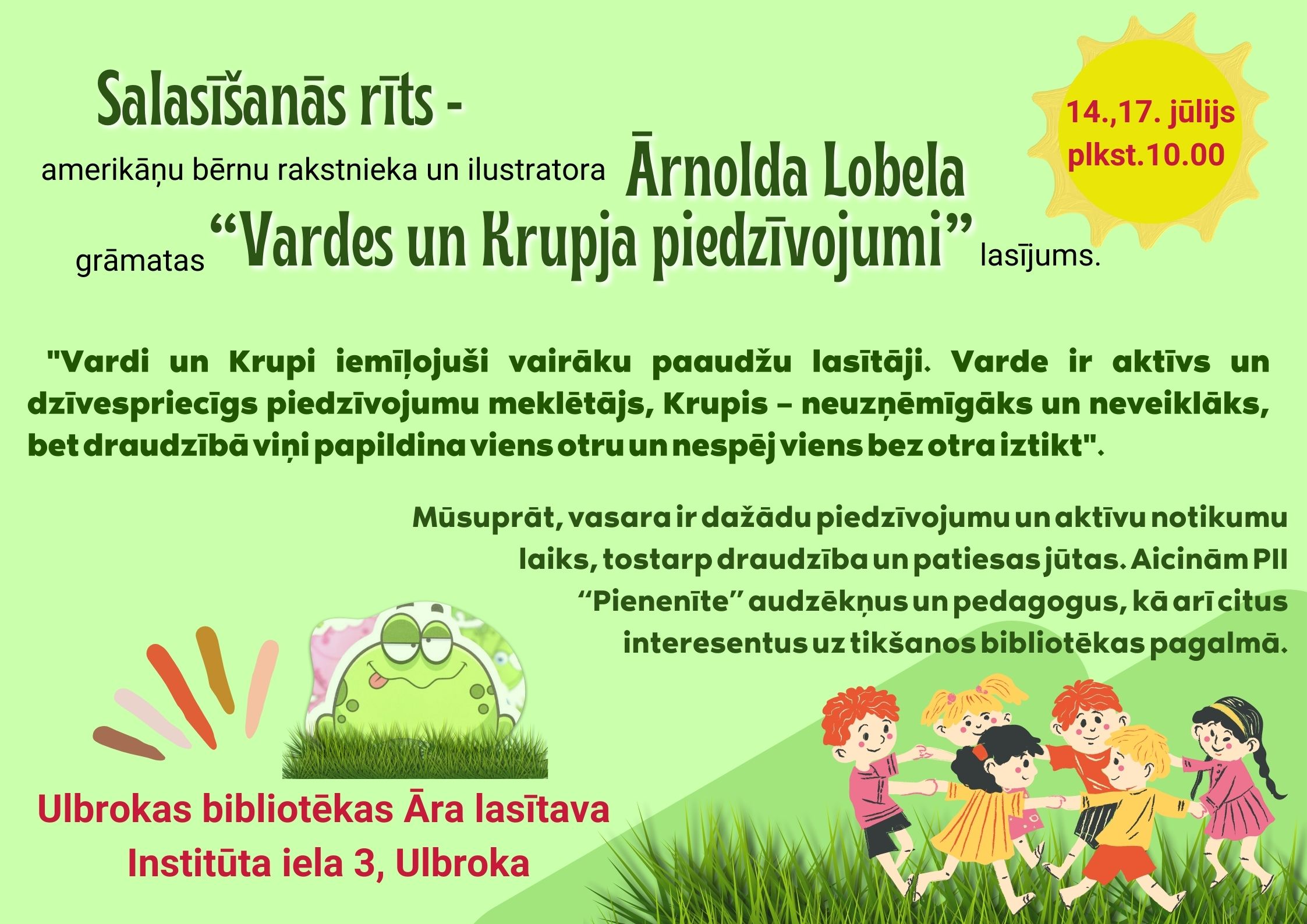 Salasīšanās rīts -

amerikāņu bērnu rakstnieka un ilustratora Ārnolda Lobela

grāmatas “Vardes un Krupja piedzīvojumi” lasījums.

14.,17. jūlijs plkst.10.00

"Vardi un Krupi iemīļojuši vairāku paaudžu lasītāji. Varde ir aktīvs un dzīvespriecīgs piedzīvojumu meklētājs, Krupis – neuzņēmīgāks un neveiklāks, bet draudzībā viņi papildina viens otru un nespēj viens bez otra iztikt".

Mūsuprāt, vasara ir dažādu piedzīvojumu un aktīvu notikumu laiks, tostarp draudzība un patiesas jūtas. Aicinām PII “Pienenīte” audzēkņus un pedagogus, kā arī citus interesentus uz tikšanos bibliotēkas pagalmā.

Ulbrokas bibliotēkas Āra lasītava
Institūta iela 3, Ulbroka